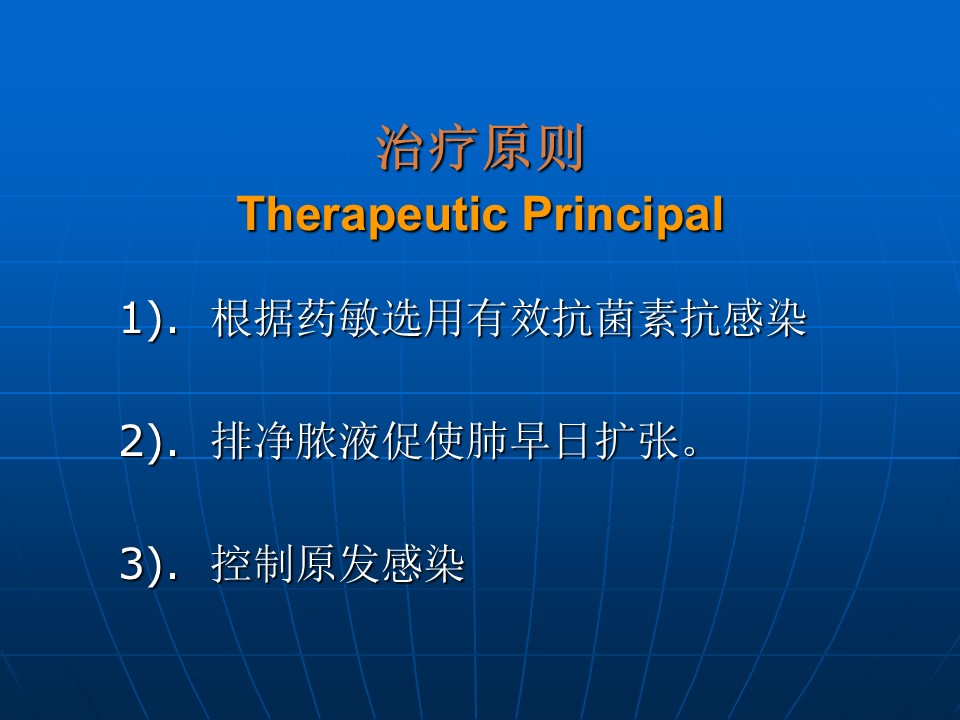 治疗原则
Therapeutic Principal

1). 根据药敏选用有效抗菌素抗感染

2). 排净脓液促使肺早日扩张。

3). 控制原发感染